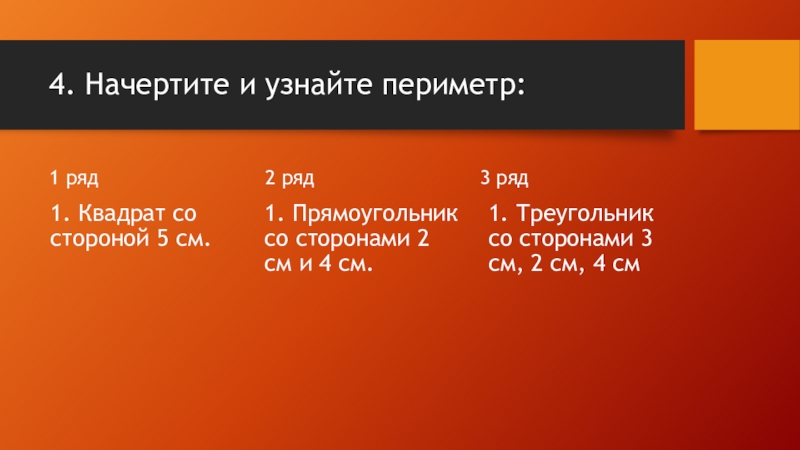 4. Начертите и узнайте периметр:

1 ряд

1. Квадрат со стороной 5 см.

2 ряд

1. Прямоугольник со сторонами 2 см и 4 см.

3 ряд

1. Треугольник со сторонами 3 см, 2 см, 4 см